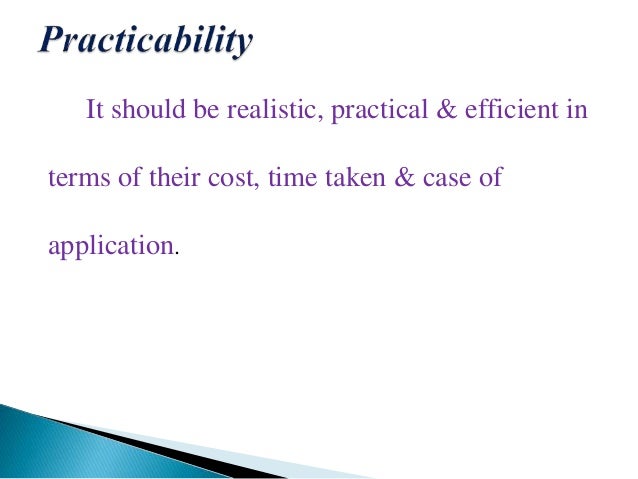 Practicability

It should be realistic, practical & efficient in terms of their cost, time taken & case of application.